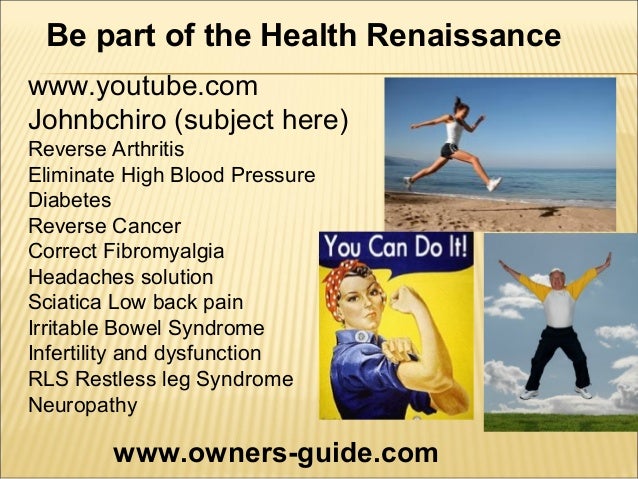 Be part of the Health Renaissance

www.youtube.com
Johnbchiro (subject here)
Reverse Arthritis
Eliminate High Blood Pressure
Diabetes
Reverse Cancer
Correct Fibromyalgia
Headaches solution
Sciatica Low back pain
Irritable Bowel Syndrome
Infertility and dysfunction
RLS Restless leg Syndrome
Neuropathy

You Can Do It!

www.owners-guide.com